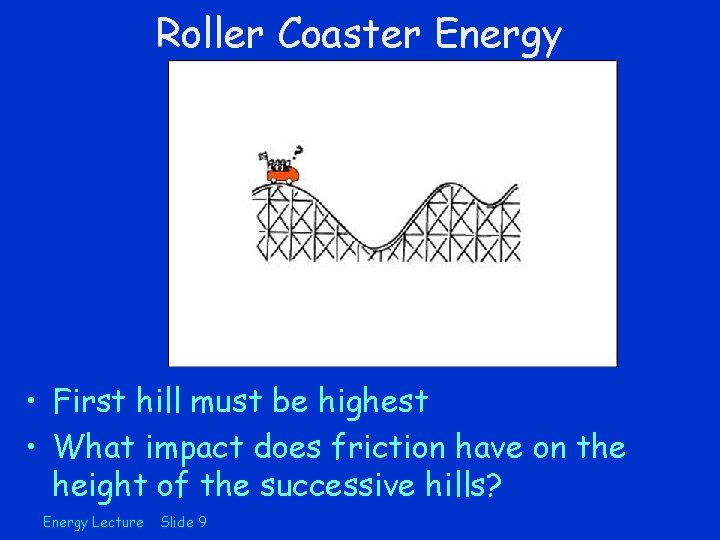 Roller Coaster Energy

?

• First hill must be highest
• What impact does friction have on the height of the successive hills?

Energy Lecture Slide 9